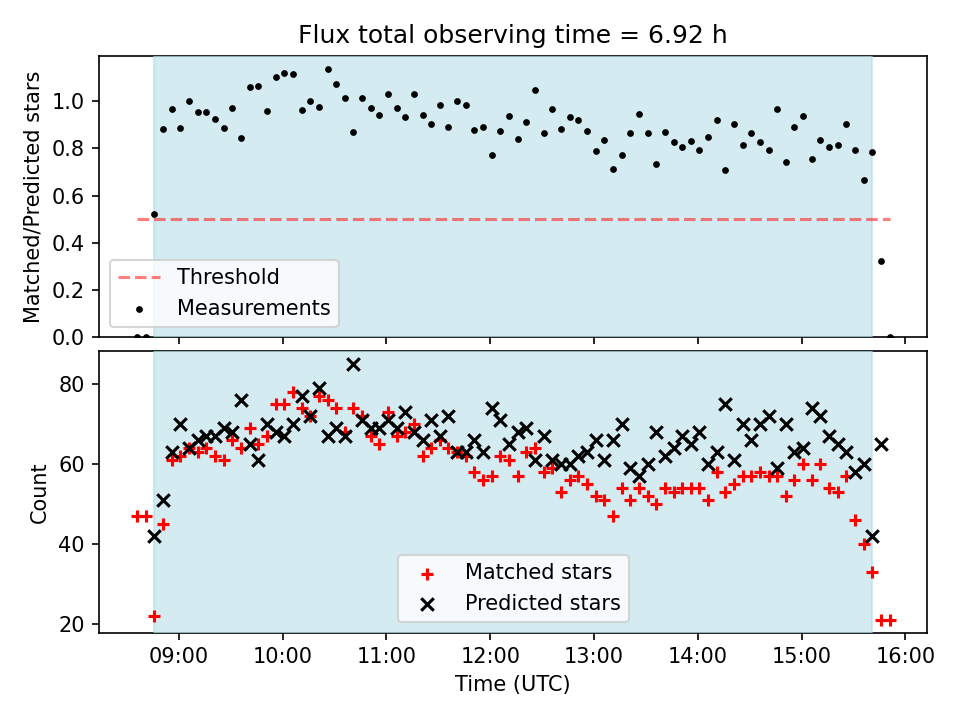 Flux total observing time = 6.92 h

Matched/Predicted stars

1.0
0.8
0.6
0.4
0.2
0.0

Threshold
Measurements

Count

80
60
40
20

Matched stars
Predicted stars

09:00 10:00 11:00 12:00 13:00 14:00 15:00 16:00

Time (UTC)